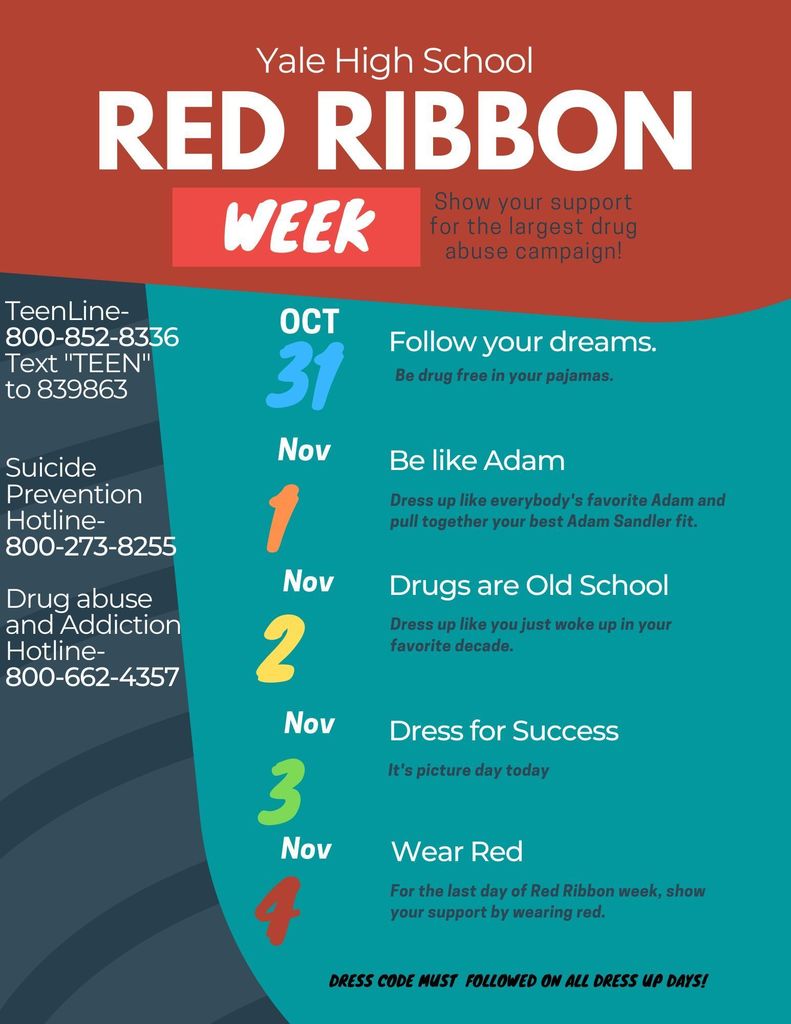 Yale High School

RED RIBBON

WEEK

Show your support for the largest drug abuse campaign!

TeenLine- 800-852-8336 Text "TEEN" to 839863

Suicide Prevention Hotline- 800-273-8255

Drug abuse and Addiction Hotline- 800-662-4357

OCT 31

Follow your dreams.

Be drug free in your pajamas.

Nov 1

Be like Adam

Dress up like everybody's favorite Adam and pull together your best Adam Sandler fit.

Nov 2

Drugs are Old School

Dress up like you just woke up in your favorite decade.

Nov 3

Dress for Success

It's picture day today

Nov 4

Wear Red

For the last day of Red Ribbon week, show your support by wearing red.

DRESS CODE MUST FOLLOWED ON ALL DRESS UP DAYS!